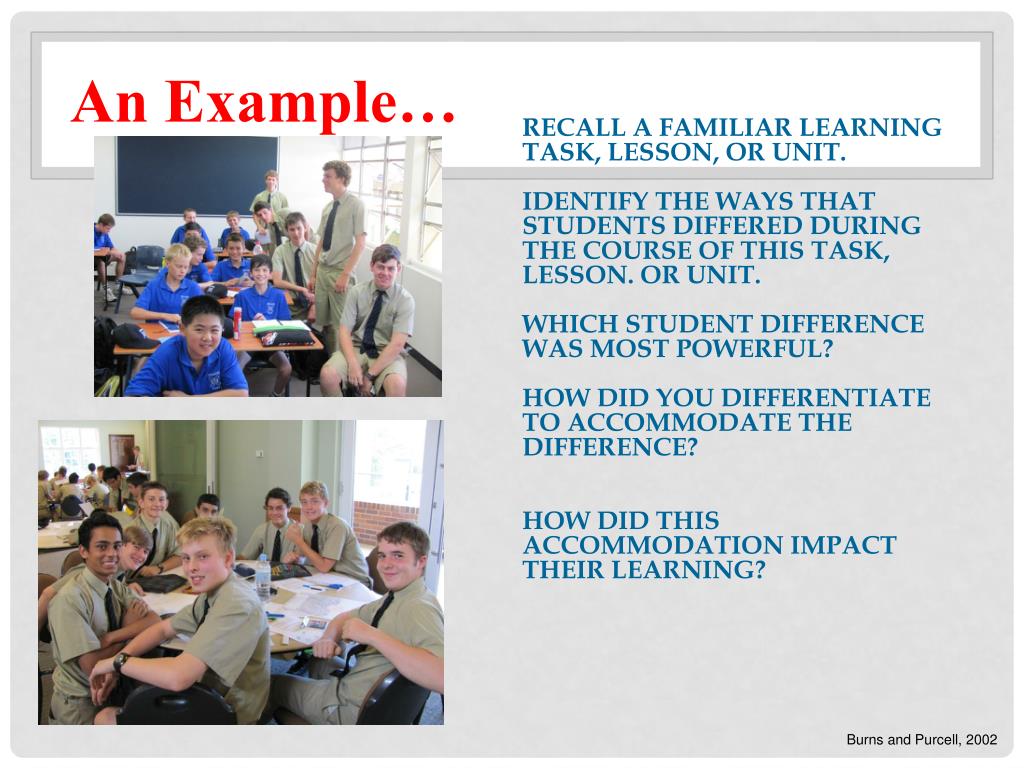 An Example…

RECALL A FAMILIAR LEARNING TASK, LESSON, OR UNIT.

IDENTIFY THE WAYS THAT STUDENTS DIFFERED DURING THE COURSE OF THIS TASK, LESSON. OR UNIT.

WHICH STUDENT DIFFERENCE WAS MOST POWERFUL?

HOW DID YOU DIFFERENTIATE TO ACCOMMODATE THE DIFFERENCE?

HOW DID THIS ACCOMMODATION IMPACT THEIR LEARNING?

Burns and Purcell, 2002